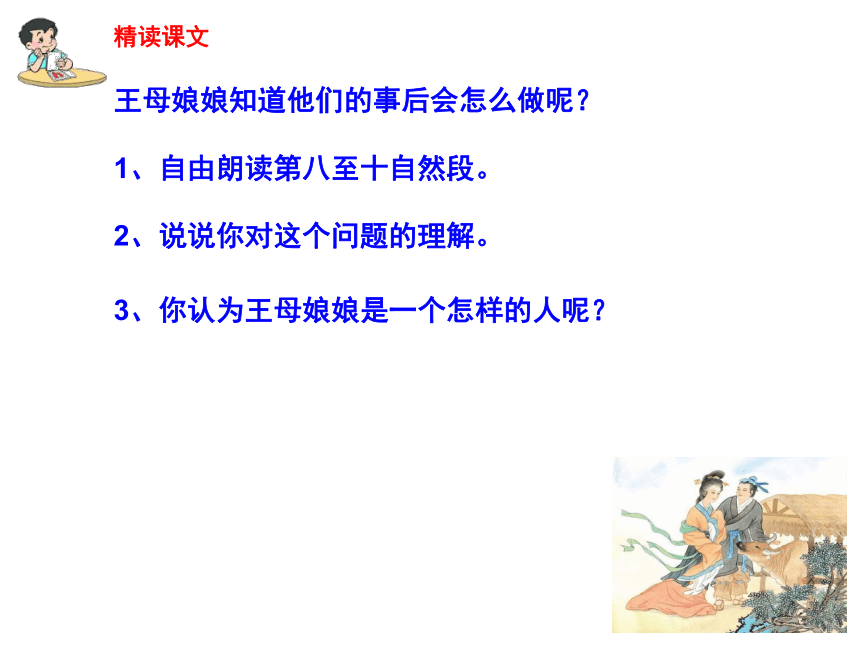 精读课文

王母娘娘知道他们的事后会怎么做呢？

1、自由朗读第八至十自然段。

2、说说你对这个问题的理解。

3、你认为王母娘娘是一个怎样的人呢？